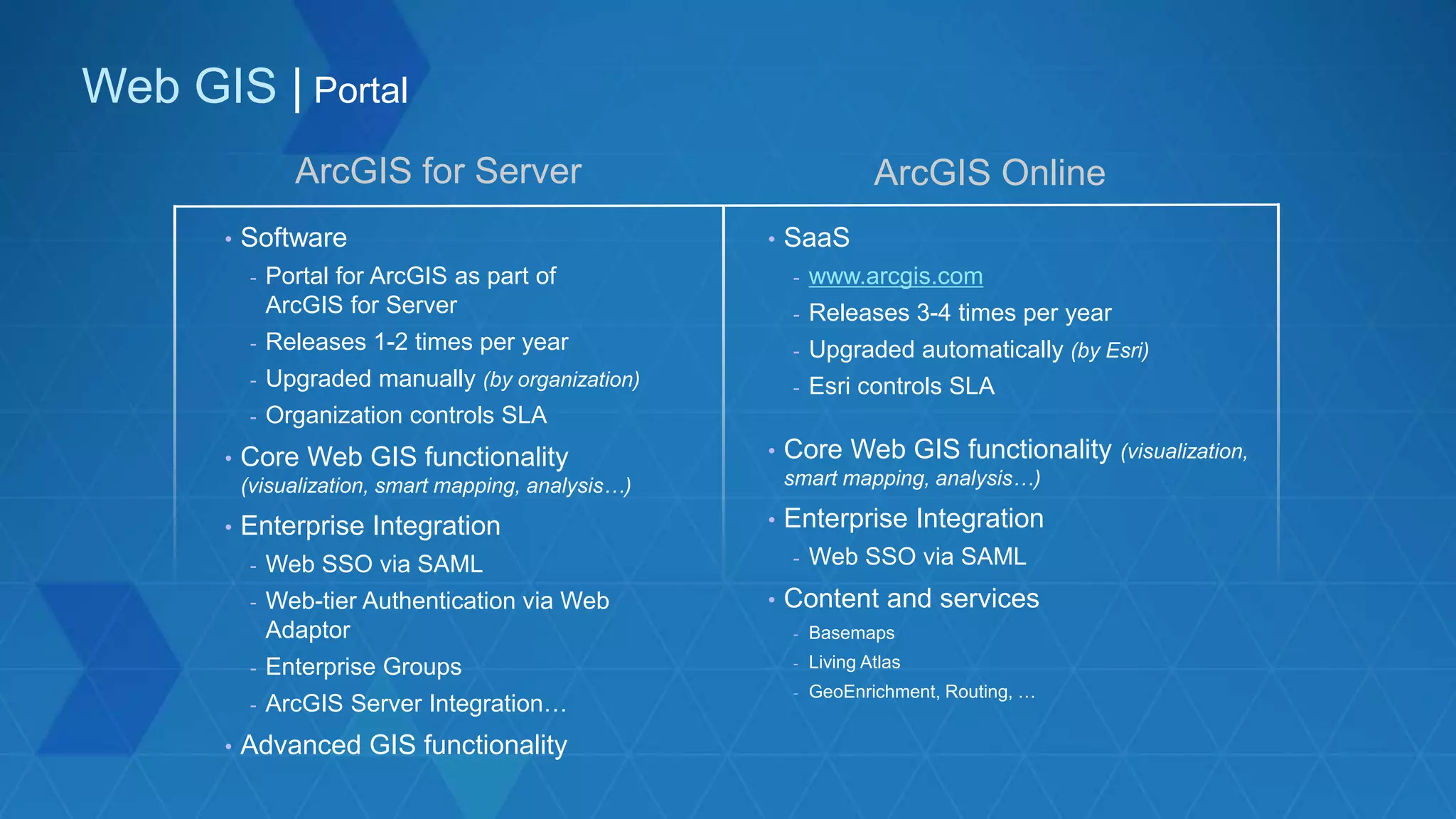 Web GIS | Portal

ArcGIS for Server

• Software
- Portal for ArcGIS as part of ArcGIS for Server
- Releases 1-2 times per year
- Upgraded manually (by organization)
- Organization controls SLA
• Core Web GIS functionality (visualization, smart mapping, analysis…)
• Enterprise Integration
- Web SSO via SAML
- Web-tier Authentication via Web Adaptor
- Enterprise Groups
- ArcGIS Server Integration…
• Advanced GIS functionality

ArcGIS Online

• SaaS
- www.arcgis.com
- Releases 3-4 times per year
- Upgraded automatically (by Esri)
- Esri controls SLA
• Core Web GIS functionality (visualization, smart mapping, analysis…)
• Enterprise Integration
- Web SSO via SAML
• Content and services
- Basemaps
- Living Atlas
- GeoEnrichment, Routing, …